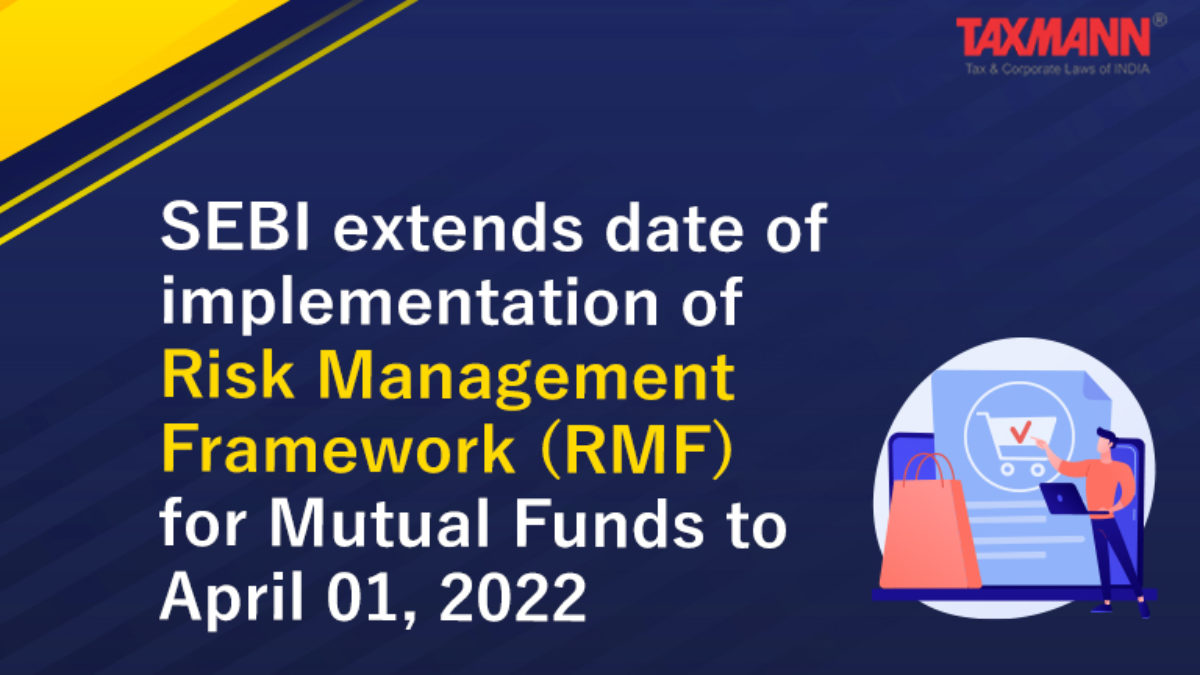 TAXMANN®
Tax & Corporate Laws of INDIA

SEBI extends date of implementation of Risk Management Framework (RMF) for Mutual Funds to April 01, 2022